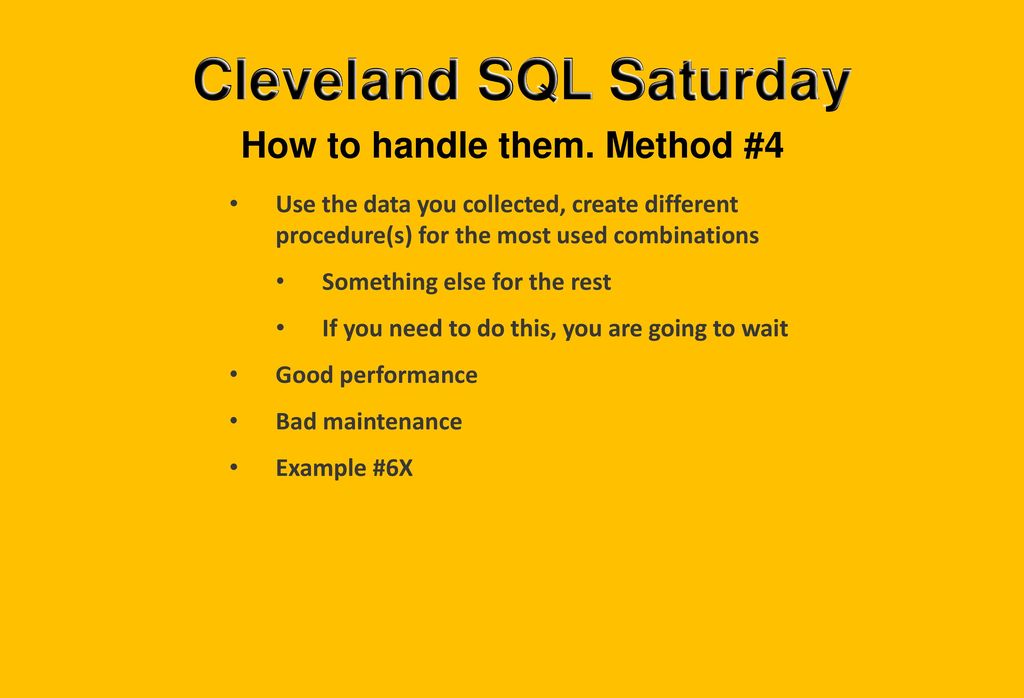 Cleveland SQL Saturday

How to handle them. Method #4

• Use the data you collected, create different procedure(s) for the most used combinations

• Something else for the rest

• If you need to do this, you are going to wait

• Good performance

• Bad maintenance

• Example #6X